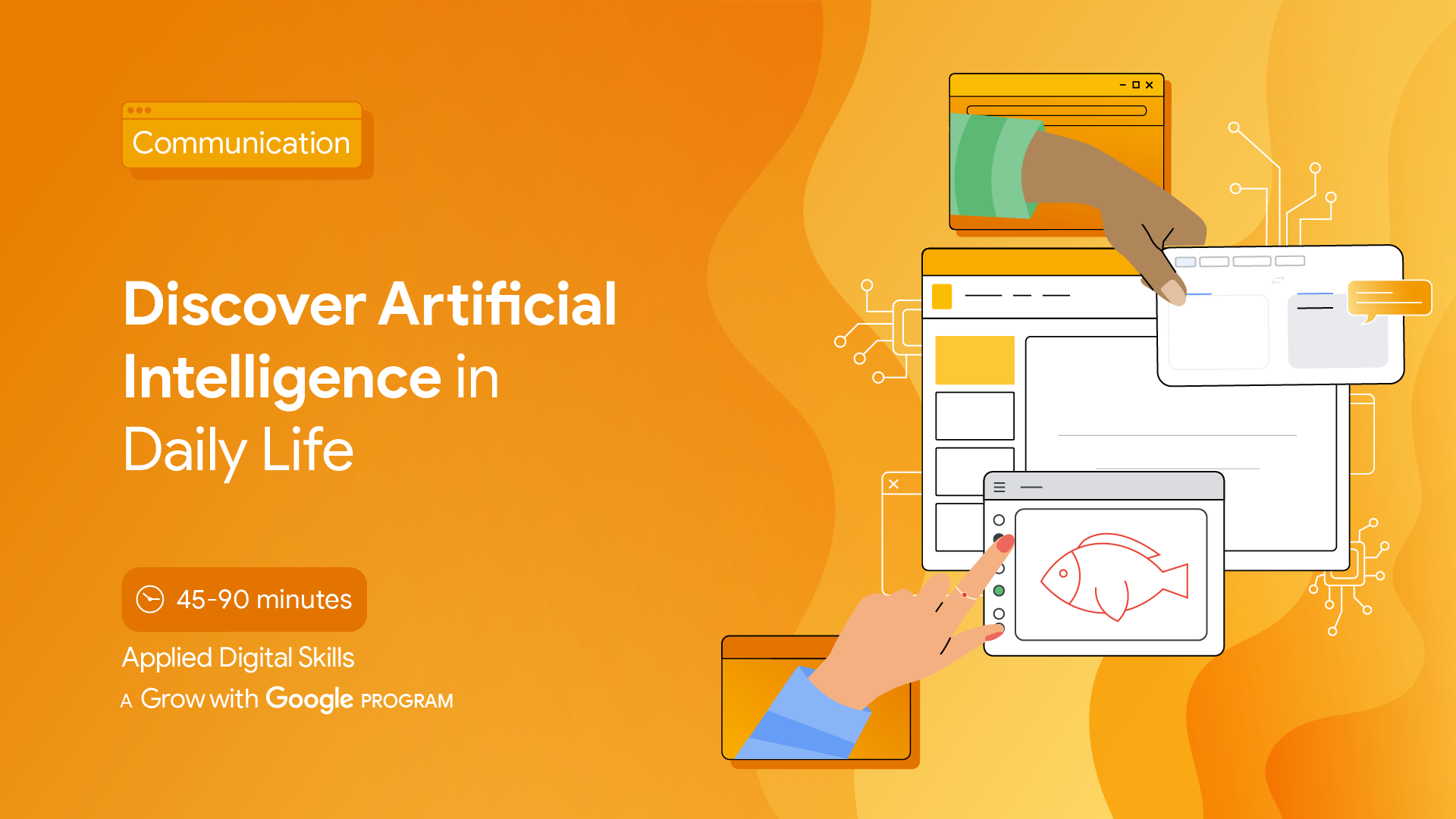 Communication

Discover Artificial Intelligence in Daily Life

45-90 minutes

Applied Digital Skills

A Grow with Google PROGRAM